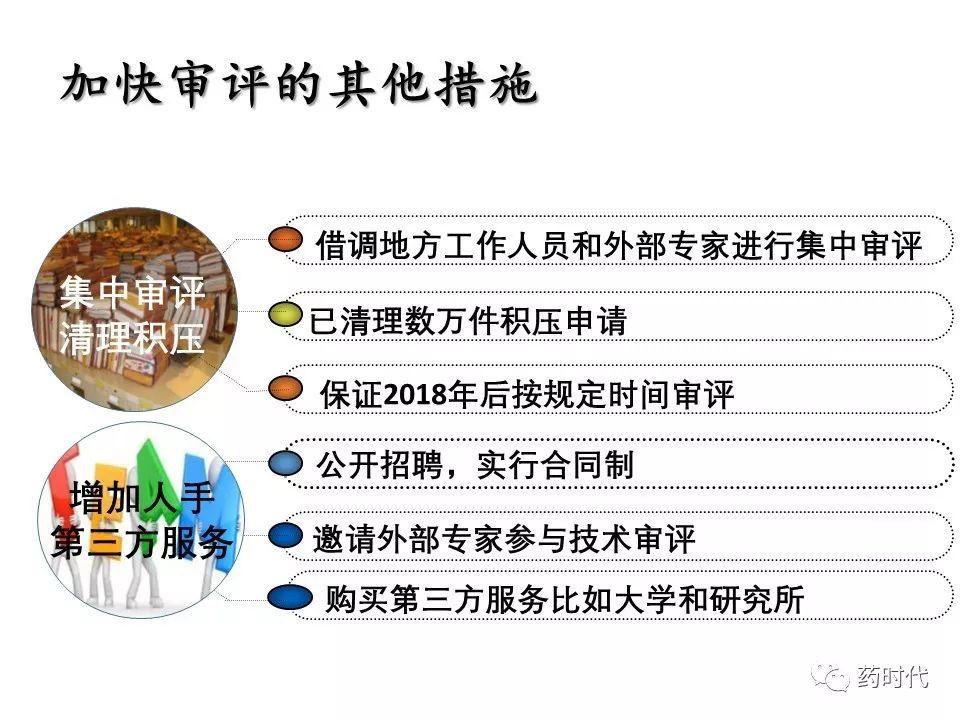 加快审评的其他措施

集中审评
清理积压

借调地方工作人员和外部专家进行集中审评

已清理数万件积压申请

保证2018年后按规定时间审评

增加人手
第三方服务

公开招聘，实行合同制

邀请外部专家参与技术审评

购买第三方服务比如大学和研究所

药时代